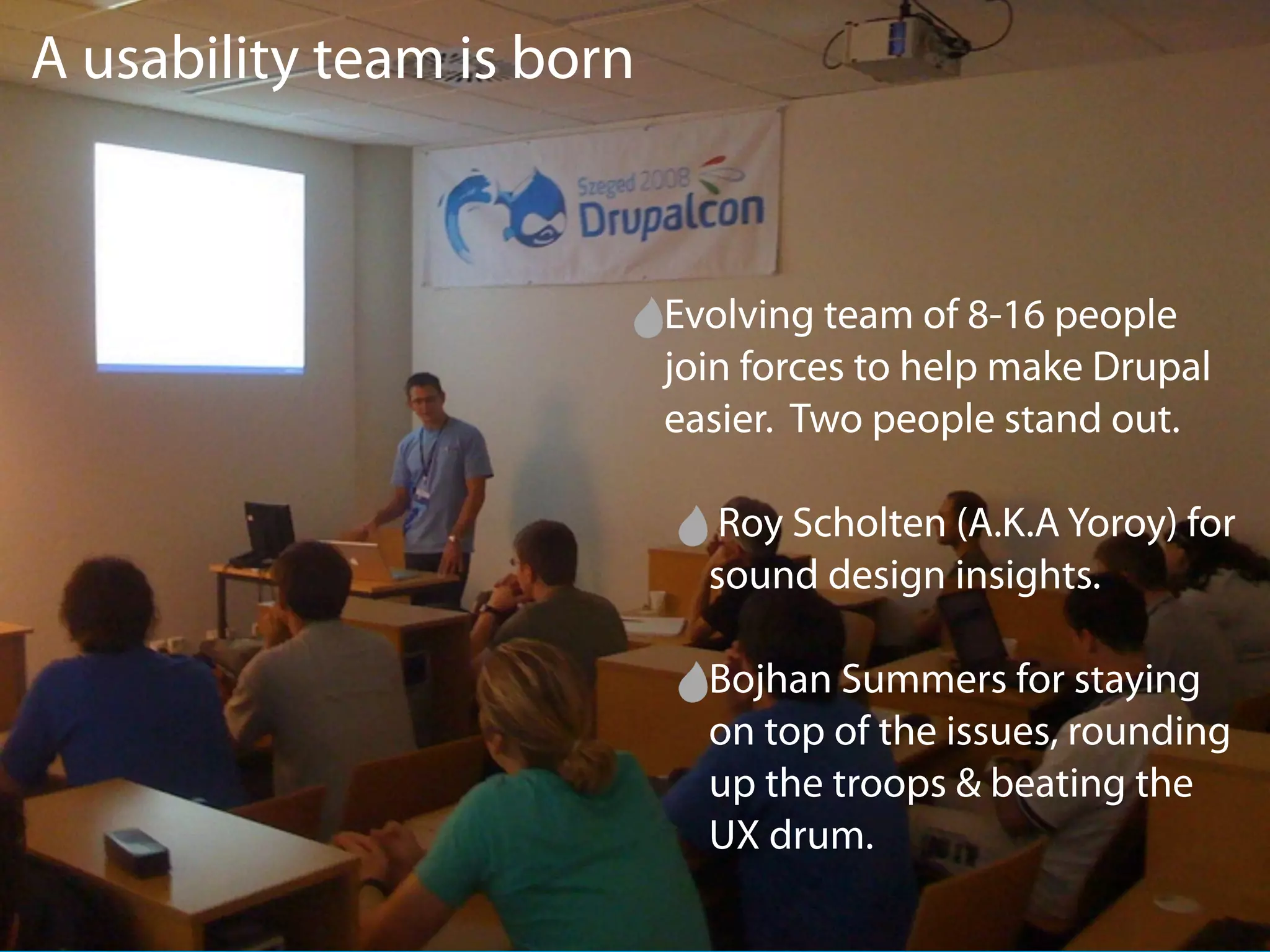 A usability team is born

Szeged 2008
Drupalcon

Evolving team of 8-16 people join forces to help make Drupal easier. Two people stand out.

Roy Scholten (A.K.A Yoroy) for sound design insights.

Bojhan Summers for staying on top of the issues, rounding up the troops & beating the UX drum.